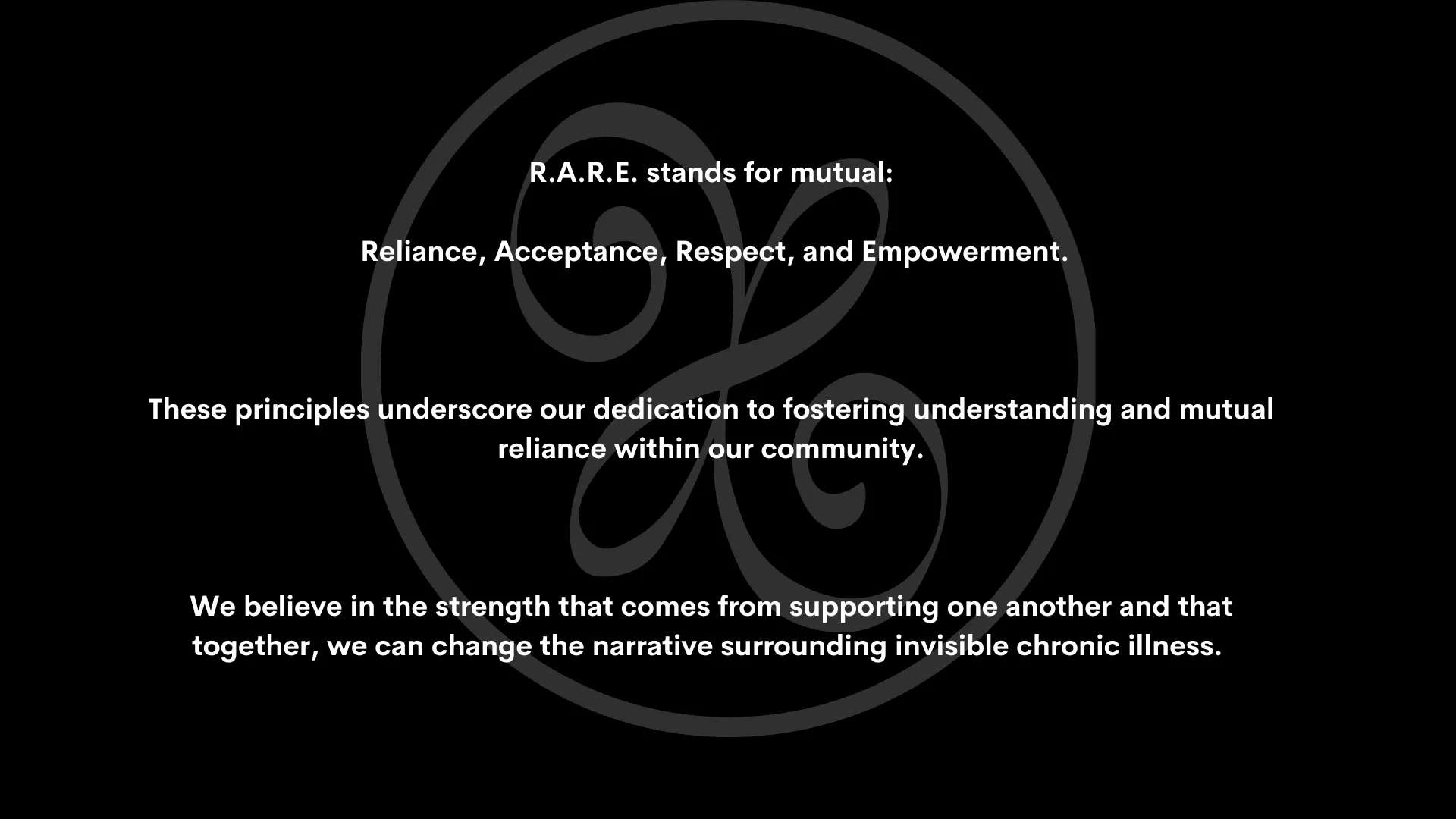 R.A.R.E. stands for mutual:

Reliance, Acceptance, Respect, and Empowerment.

These principles underscore our dedication to fostering understanding and mutual reliance within our community.

We believe in the strength that comes from supporting one another and that together, we can change the narrative surrounding invisible chronic illness.